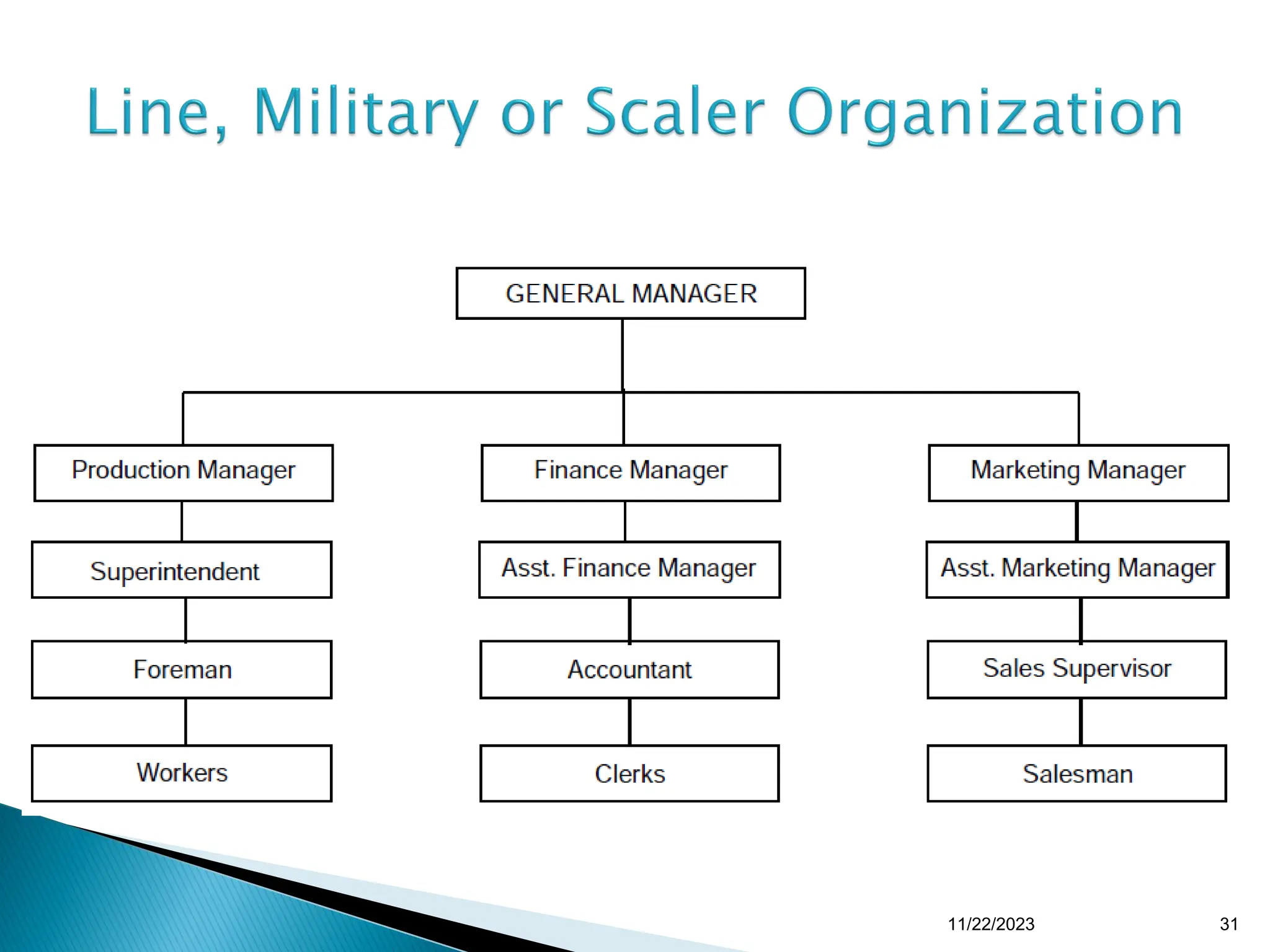 Line, Military or Scaler Organization

GENERAL MANAGER

Production Manager

Superintendent

Foreman

Workers

Finance Manager

Asst. Finance Manager

Accountant

Clerks

Marketing Manager

Asst. Marketing Manager

Sales Supervisor

Salesman

11/22/2023

31